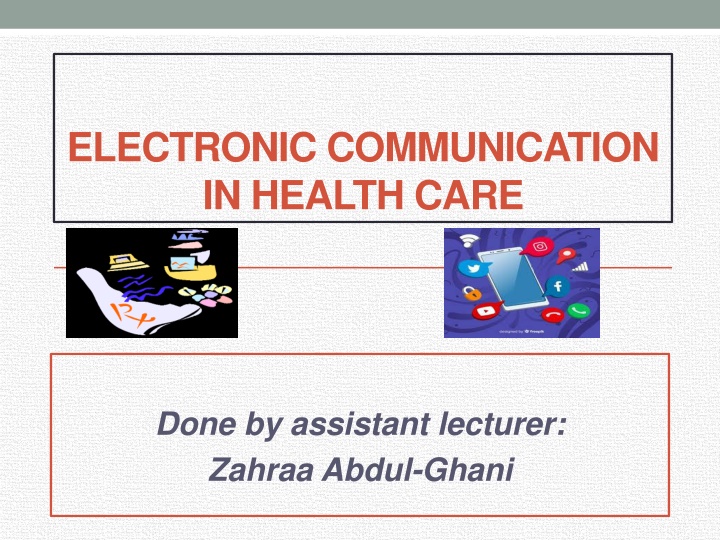 ELECTRONIC COMMUNICATION IN HEALTH CARE

Rx

designed by Freepik

Done by assistant lecturer:
Zahraa Abdul-Ghani